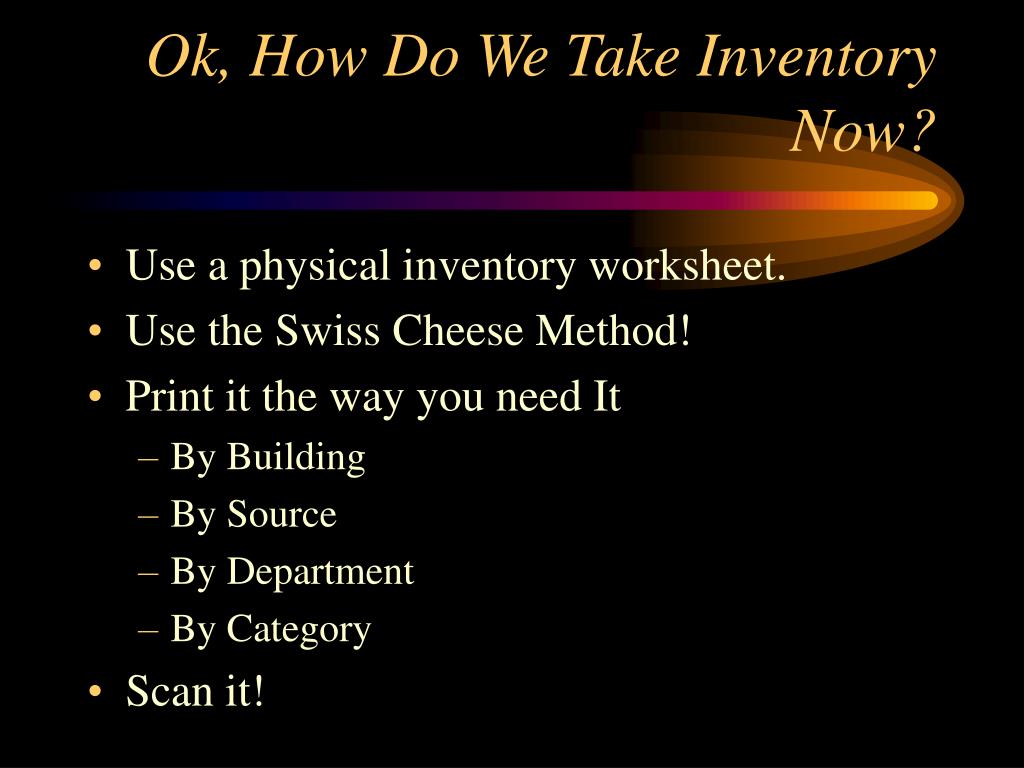 Ok, How Do We Take Inventory Now?

• Use a physical inventory worksheet.
• Use the Swiss Cheese Method!
• Print it the way you need It
– By Building
– By Source
– By Department
– By Category
• Scan it!